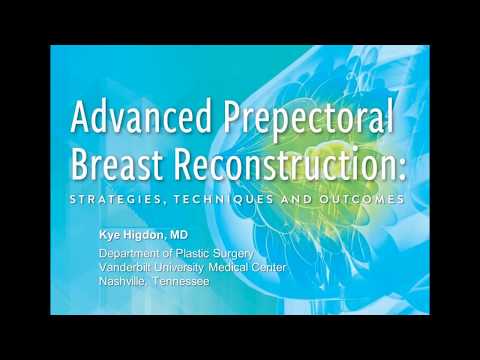 Advanced Prepectoral Breast Reconstruction:

STRATEGIES, TECHNIQUES AND OUTCOMES

Kye Higdon, MD

Department of Plastic Surgery
Vanderbilt University Medical Center
Nashville, Tennessee